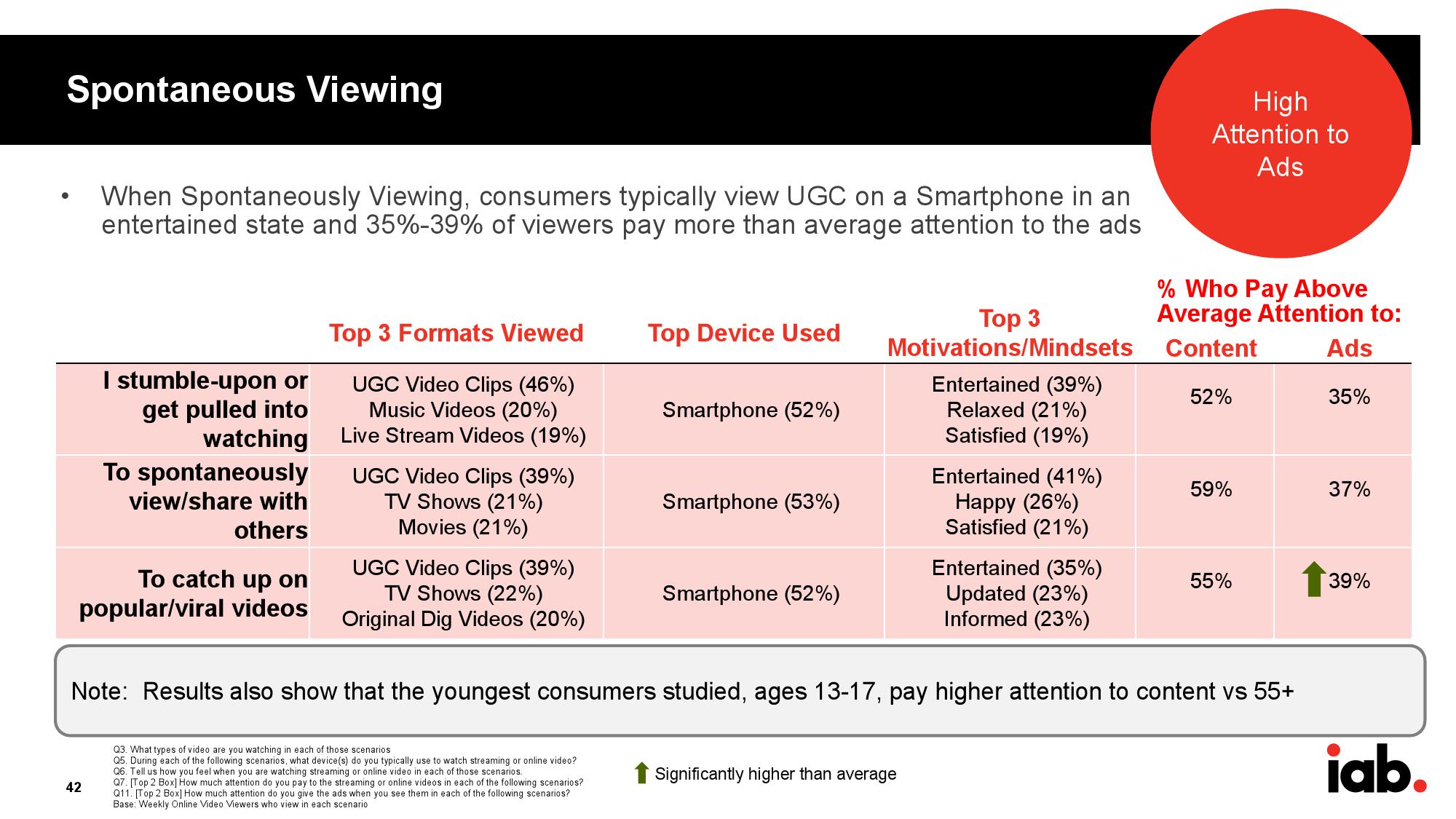 Spontaneous Viewing

High Attention to Ads

• When Spontaneously Viewing, consumers typically view UGC on a Smartphone in an entertained state and 35%-39% of viewers pay more than average attention to the ads

% Who Pay Above Average Attention to:

| | Top 3 Formats Viewed | Top Device Used | Top 3 Motivations/Mindsets | Content | Ads |
|---|---|---|---|---|---|
| I stumble-upon or get pulled into watching | UGC Video Clips (46%) Music Videos (20%) Live Stream Videos (19%) | Smartphone (52%) | Entertained (39%) Relaxed (21%) Satisfied (19%) | 52% | 35% |
| To spontaneously view/share with others | UGC Video Clips (39%) TV Shows (21%) Movies (21%) | Smartphone (53%) | Entertained (41%) Happy (26%) Satisfied (21%) | 59% | 37% |
| To catch up on popular/viral videos | UGC Video Clips (39%) TV Shows (22%) Original Dig Videos (20%) | Smartphone (52%) | Entertained (35%) Updated (23%) Informed (23%) | 55% | 39% |

Note: Results also show that the youngest consumers studied, ages 13-17, pay higher attention to content vs 55+

42

Q3. What types of video are you watching in each of those scenarios
Q5. During each of the following scenarios, what device(s) do you typically use to watch streaming or online video?
Q6. Tell us how you feel when you are watching streaming or online video in each of those scenarios.
Q7. [Top 2 Box] How much attention do you pay to the streaming or online videos in each of the following scenarios?
Q11. [Top 2 Box] How much attention do you give the ads when you see them in each of the following scenarios?
Base: Weekly Online Video Viewers who view in each scenario

Significantly higher than average

iab.